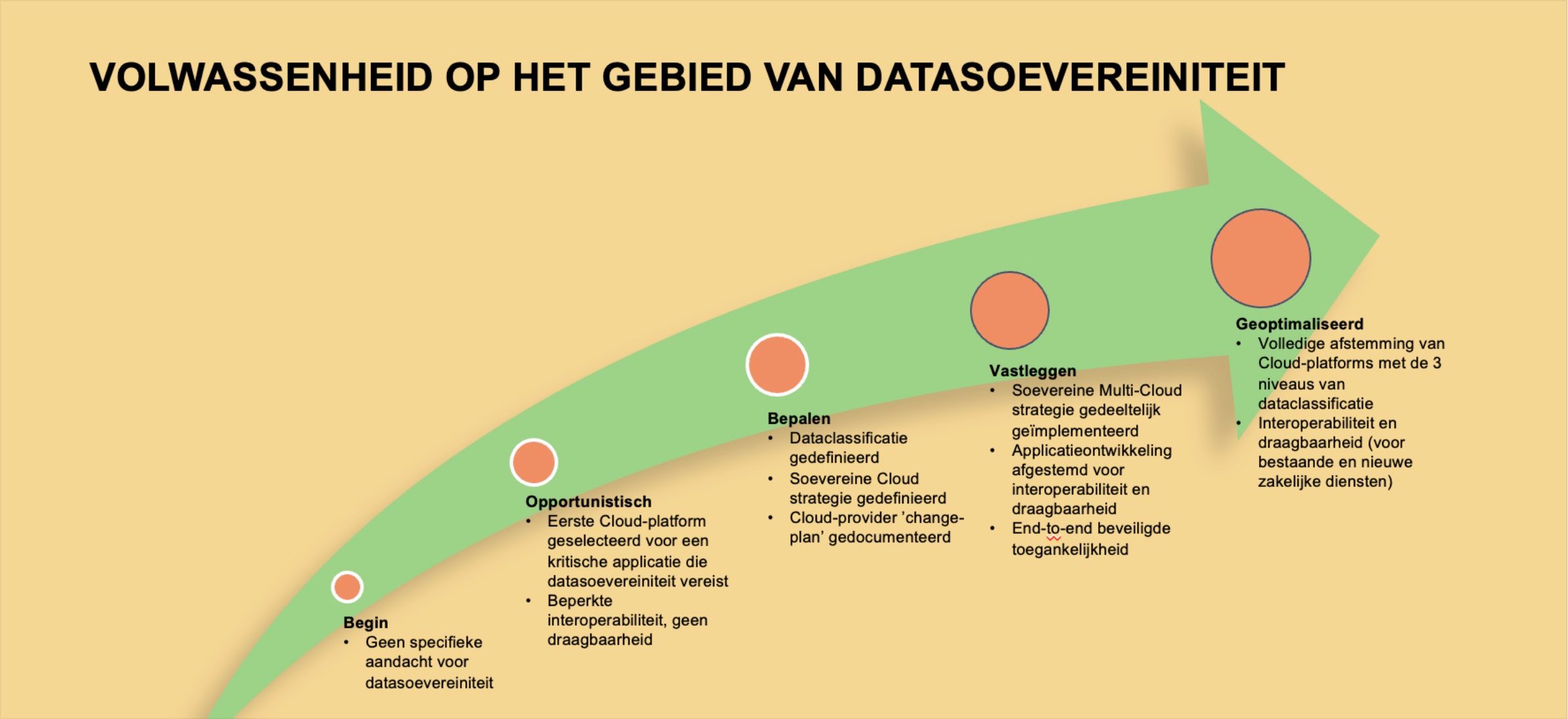 VOLWASSENHEID OP HET GEBIED VAN DATASOEVEREINITEIT

Begin
• Geen specifieke aandacht voor datasoevereiniteit

Opportunistisch
• Eerste Cloud-platform geselecteerd voor een kritische applicatie die datasoevereiniteit vereist
• Beperkte interoperabiliteit, geen draagbaarheid

Bepalen
• Dataclassificatie gedefinieerd
• Soevereine Cloud strategie gedefinieerd
• Cloud-provider 'change-plan' gedocumenteerd

Vastleggen
• Soevereine Multi-Cloud strategie gedeeltelijk geïmplementeerd
• Applicatieontwikkeling afgestemd voor interoperabiliteit en draagbaarheid
• End-to-end beveiligde toegankelijkheid

Geoptimaliseerd
• Volledige afstemming van Cloud-platforms met de 3 niveaus van dataclassificatie
• Interoperabiliteit en draagbaarheid (voor bestaande en nieuwe zakelijke diensten)